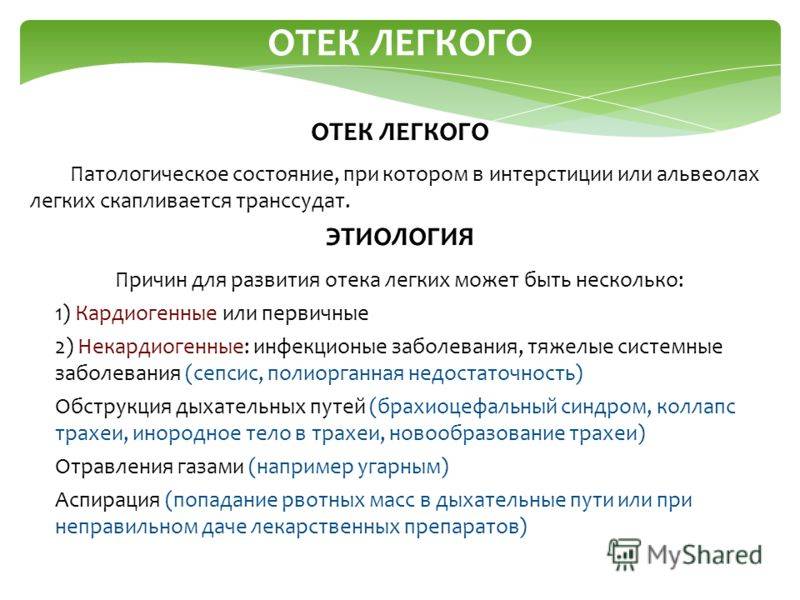 ОТЕК ЛЕГКОГО

ОТЕК ЛЕГКОГО

Патологическое состояние, при котором в интерстиции или альвеолах легких скапливается транссудат.

ЭТИОЛОГИЯ

Причин для развития отека легких может быть несколько:

1) Кардиогенные или первичные

2) Некардиогенные: инфекционые заболевания, тяжелые системные заболевания (сепсис, полиорганная недостаточность)

Обструкция дыхательных путей (брахиоцефальный синдром, коллапс трахеи, инородное тело в трахеи, новообразование трахеи)

Отравления газами (например угарным)

Аспирация (попадание рвотных масс в дыхательные пути или при неправильном даче лекарственных препаратов)

MyShared